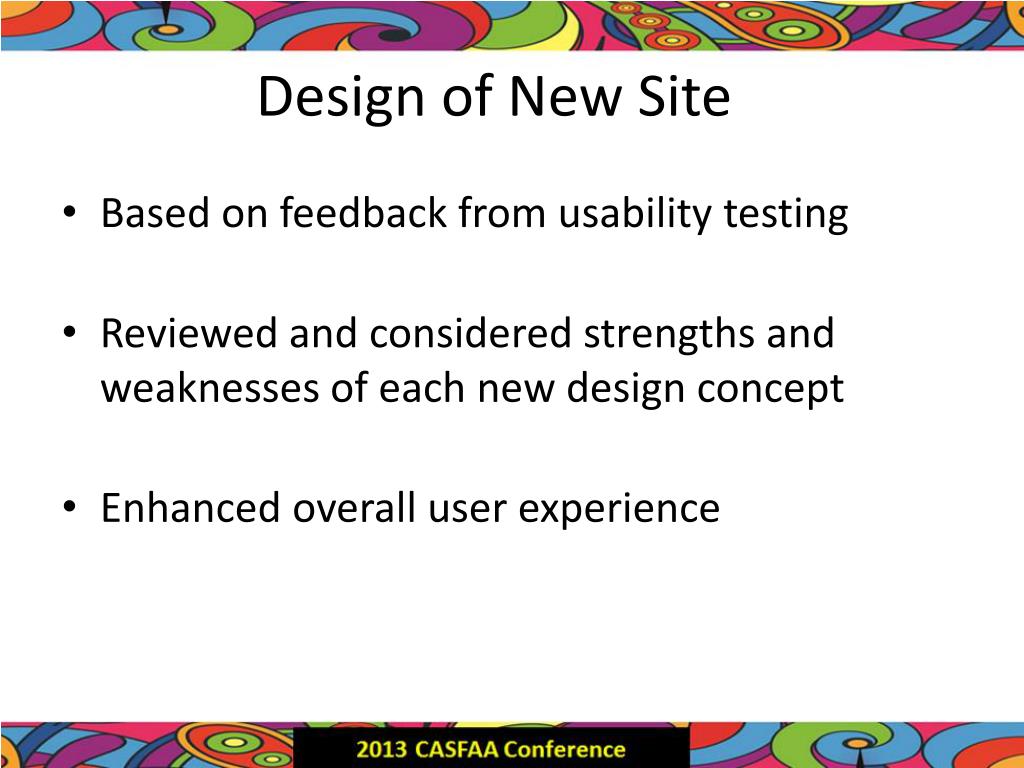 Design of New Site

• Based on feedback from usability testing

• Reviewed and considered strengths and weaknesses of each new design concept

• Enhanced overall user experience

2013 CASFAA Conference